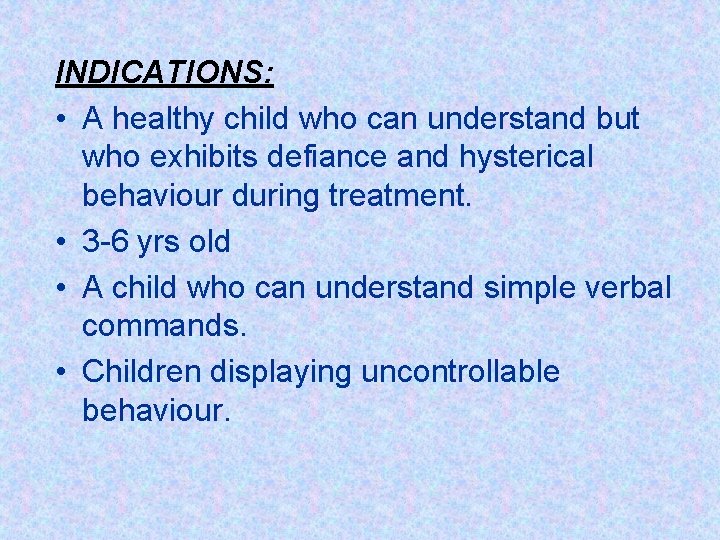 INDICATIONS:

• A healthy child who can understand but who exhibits defiance and hysterical behaviour during treatment.
• 3-6 yrs old
• A child who can understand simple verbal commands.
• Children displaying uncontrollable behaviour.